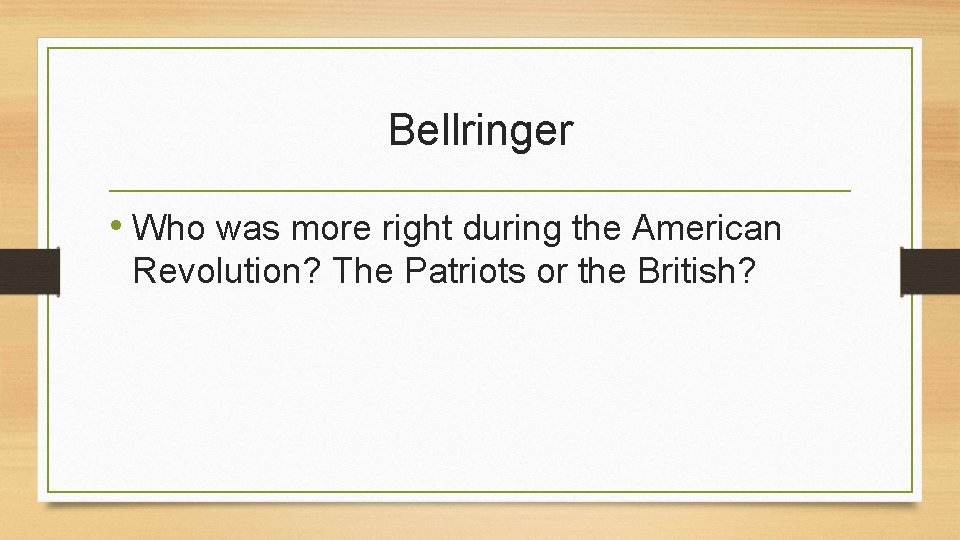 Bellringer

• Who was more right during the American Revolution? The Patriots or the British?